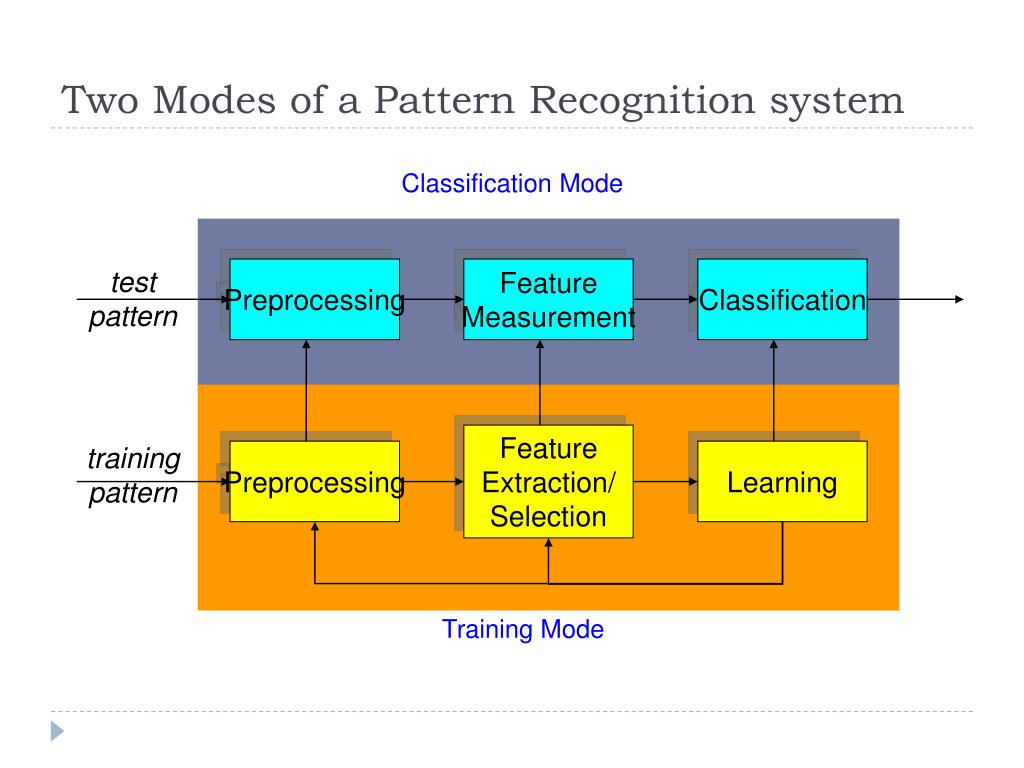 Two Modes of a Pattern Recognition system

Classification Mode

test pattern

Preprocessing

Feature Measurement

Classification

training pattern

Preprocessing

Feature Extraction/ Selection

Learning

Training Mode